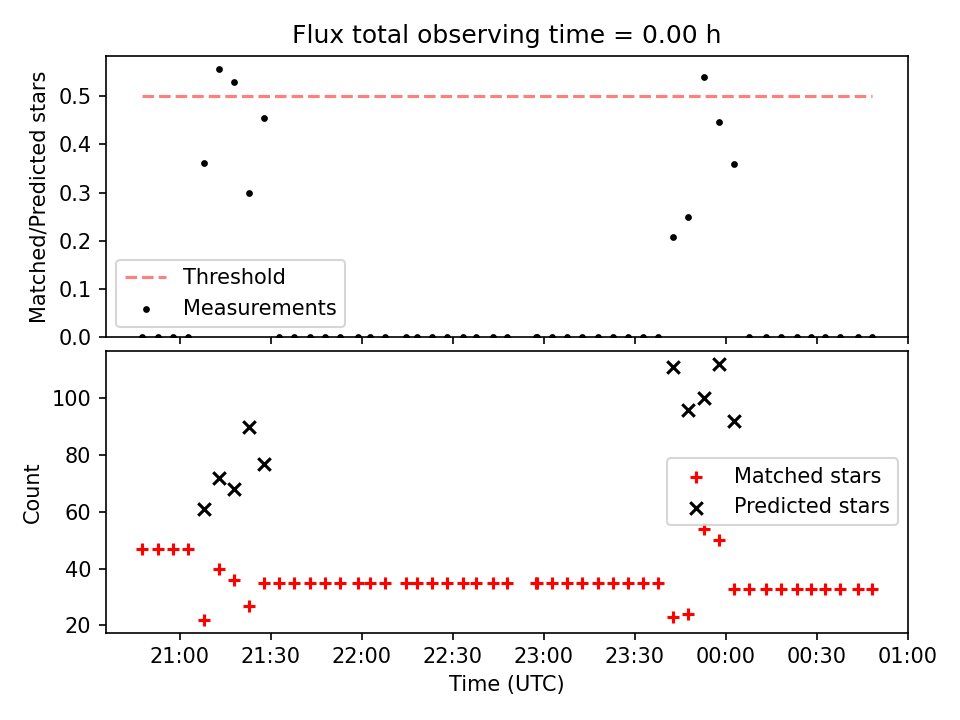 Flux total observing time = 0.00 h

Matched/Predicted stars

0.5
0.4
0.3
0.2
0.1
0.0

Threshold
Measurements

Count

100
80
60
40
20

Matched stars
Predicted stars

21:00 21:30 22:00 22:30 23:00 23:30 00:00 00:30 01:00

Time (UTC)